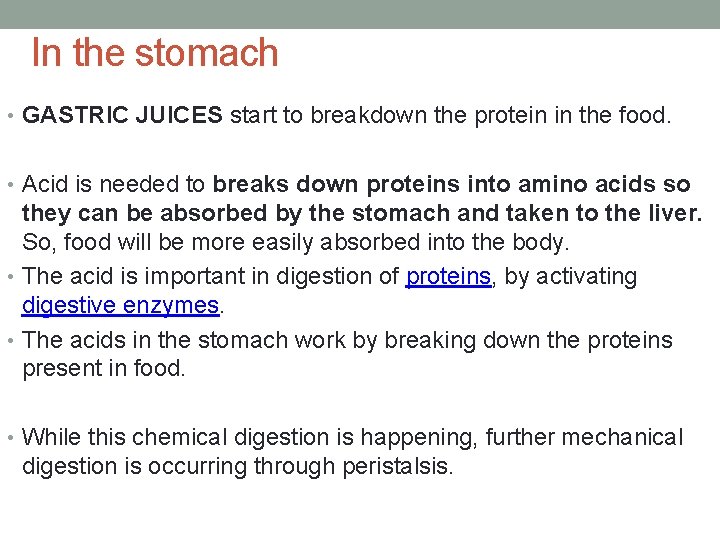 In the stomach

• GASTRIC JUICES start to breakdown the protein in the food.

• Acid is needed to breaks down proteins into amino acids so they can be absorbed by the stomach and taken to the liver. So, food will be more easily absorbed into the body.

• The acid is important in digestion of proteins, by activating digestive enzymes.

• The acids in the stomach work by breaking down the proteins present in food.

• While this chemical digestion is happening, further mechanical digestion is occurring through peristalsis.